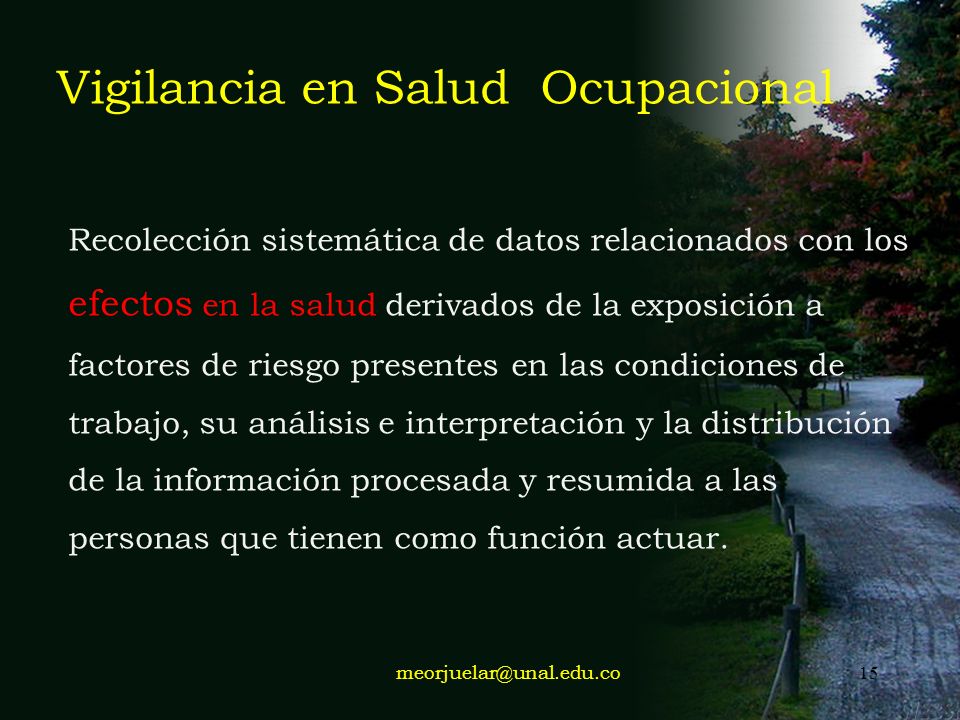 Vigilancia en Salud Ocupacional

Recolección sistemática de datos relacionados con los efectos en la salud derivados de la exposición a factores de riesgo presentes en las condiciones de trabajo, su análisis e interpretación y la distribución de la información procesada y resumida a las personas que tienen como función actuar.

meorjuelar@unal.edu.co

15